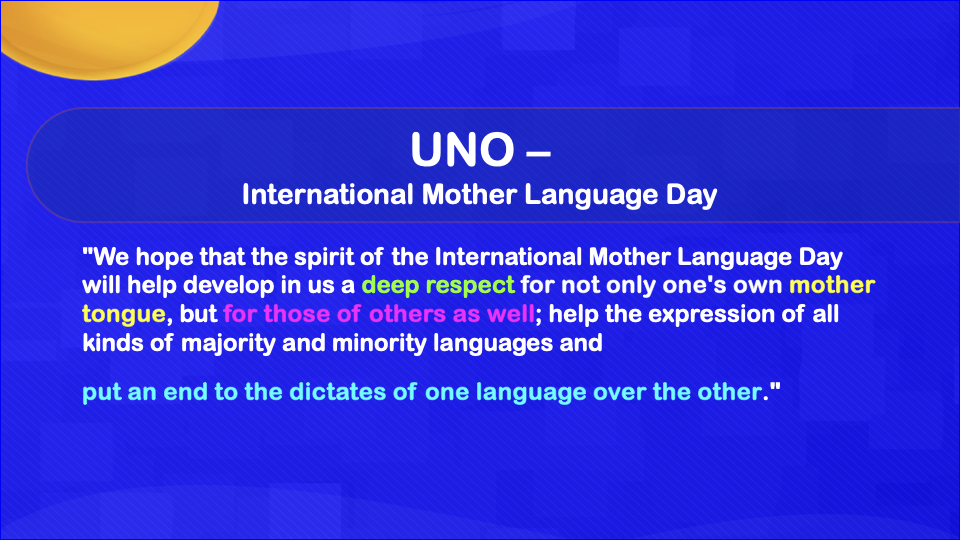 UNO –
International Mother Language Day

"We hope that the spirit of the International Mother Language Day will help develop in us a deep respect for not only one's own mother tongue, but for those of others as well; help the expression of all kinds of majority and minority languages and

put an end to the dictates of one language over the other."